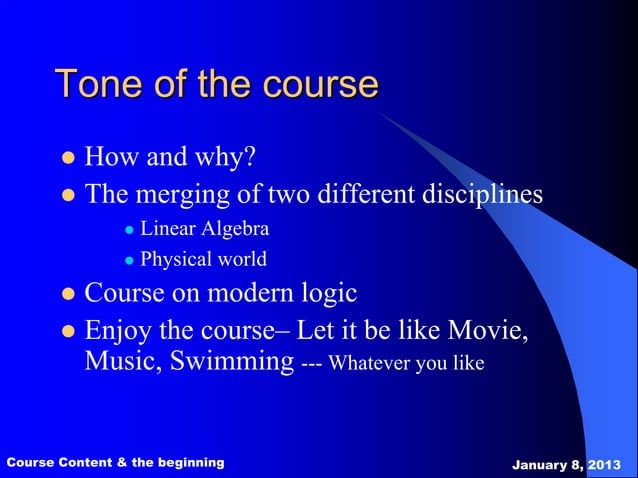 Tone of the course

- How and why?
- The merging of two different disciplines
  - Linear Algebra
  - Physical world
- Course on modern logic
- Enjoy the course– Let it be like Movie, Music, Swimming --- Whatever you like

Course Content & the beginning

January 8, 2013